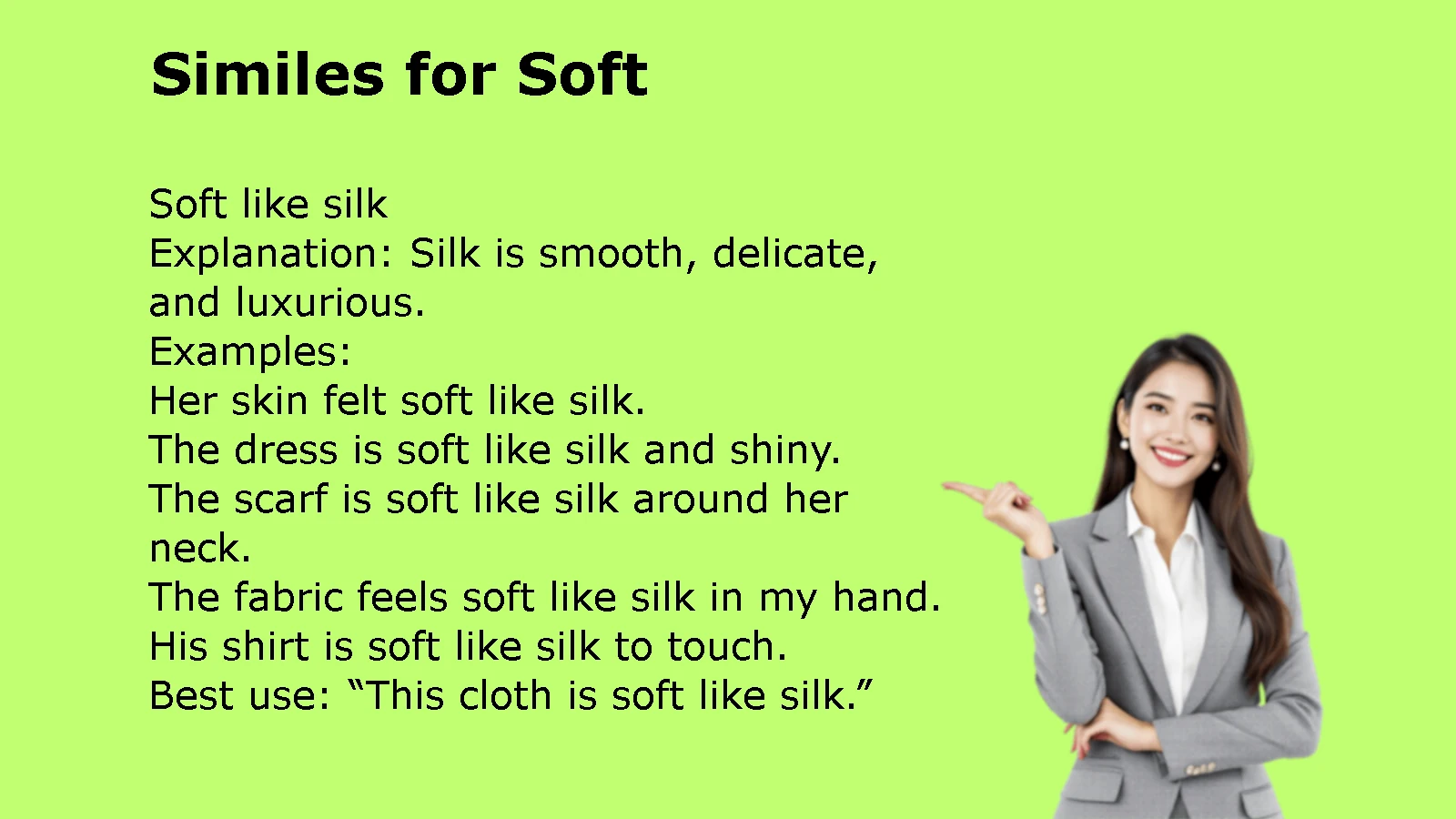 Similes for Soft

Soft like silk
Explanation: Silk is smooth, delicate, and luxurious.
Examples:
Her skin felt soft like silk.
The dress is soft like silk and shiny.
The scarf is soft like silk around her neck.
The fabric feels soft like silk in my hand.
His shirt is soft like silk to touch.
Best use: “This cloth is soft like silk.”